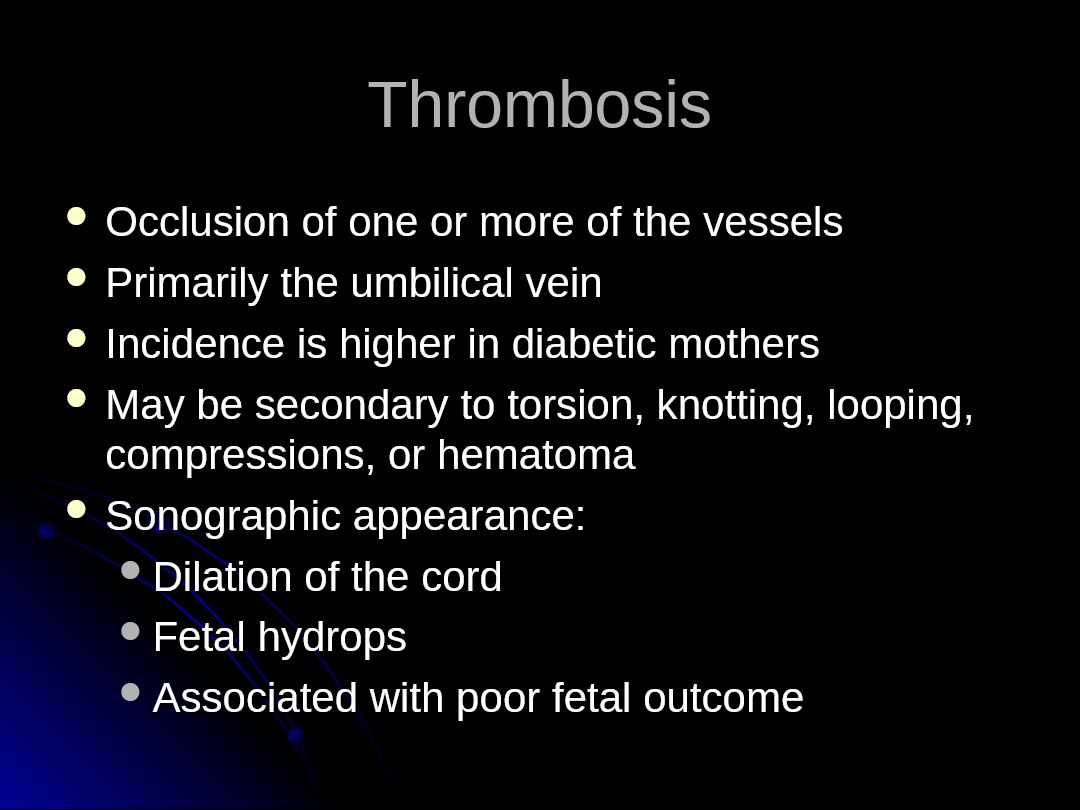 Thrombosis

- Occlusion of one or more of the vessels
- Primarily the umbilical vein
- Incidence is higher in diabetic mothers
- May be secondary to torsion, knotting, looping, compressions, or hematoma
- Sonographic appearance:
  - Dilation of the cord
  - Fetal hydrops
  - Associated with poor fetal outcome